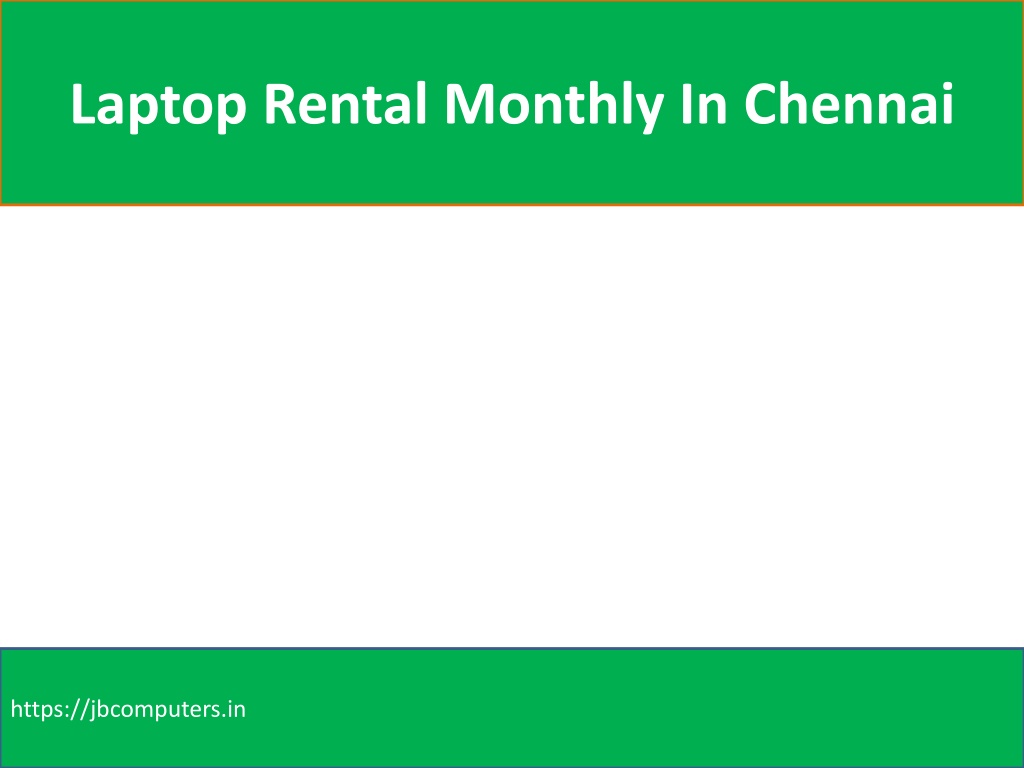 Laptop Rental Monthly In Chennai

https://jbcomputers.in